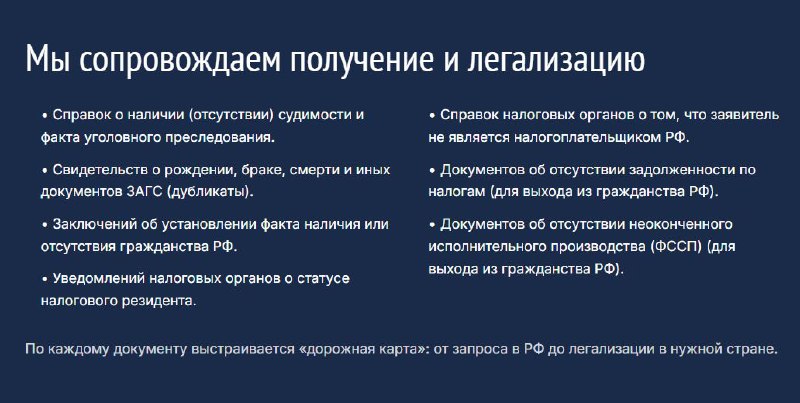 Мы сопровождаем получение и легализацию

• Справок о наличии (отсутствии) судимости и факта уголовного преследования.

• Свидетельств о рождении, браке, смерти и иных документов ЗАГС (дубликаты).

• Заключений об установлении факта наличия или отсутствия гражданства РФ.

• Уведомлений налоговых органов о статусе налогового резидента.

• Справок налоговых органов о том, что заявитель не является налогоплательщиком РФ.

• Документов об отсутствии задолженности по налогам (для выхода из гражданства РФ).

• Документов об отсутствии неоконченного исполнительного производства (ФССП) (для выхода из гражданства РФ).

По каждому документу выстраивается «дорожная карта»: от запроса в РФ до легализации в нужной стране.